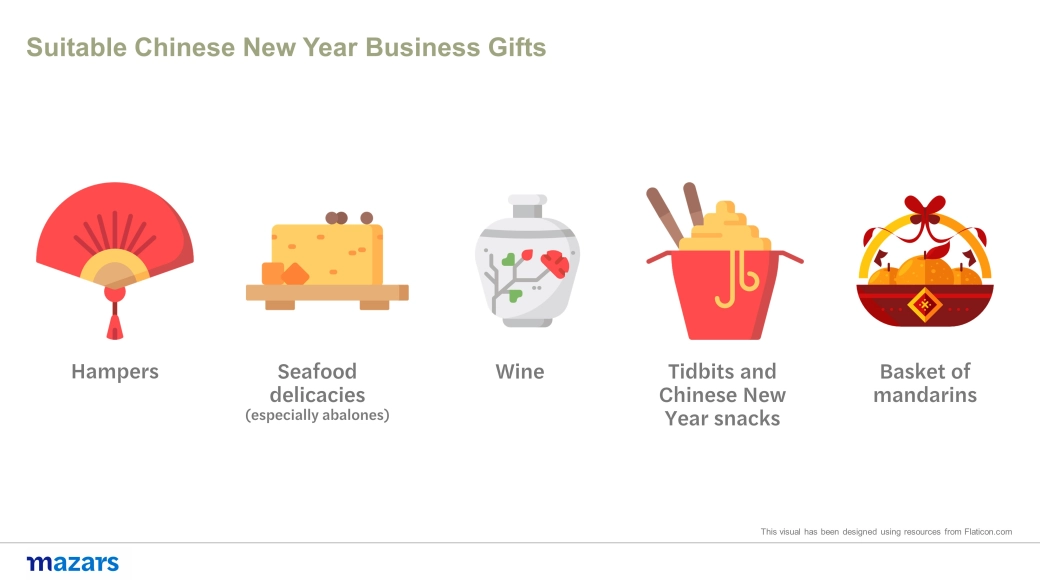 Suitable Chinese New Year Business Gifts

Hampers

Seafood delicacies
(especially abalones)

Wine

Tidbits and Chinese New Year snacks

Basket of mandarins

This visual has been designed using resources from Flaticon.com

mazars